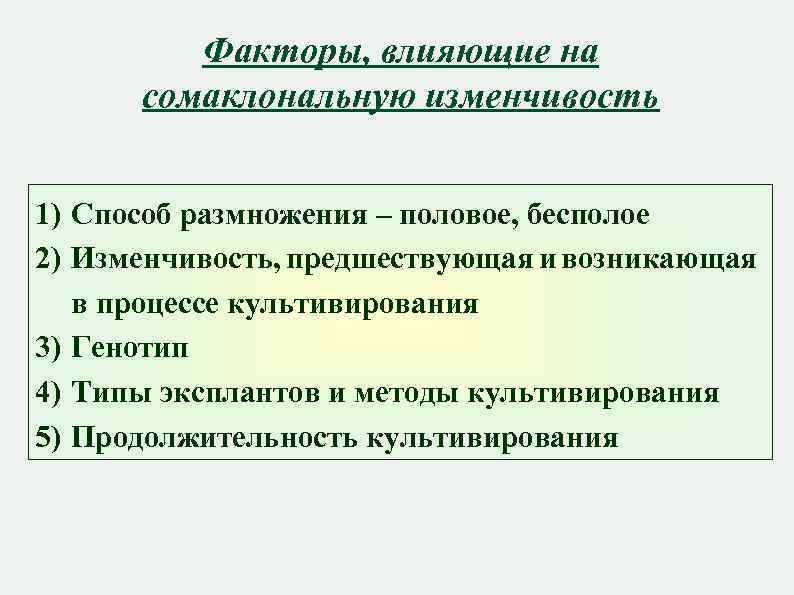 Факторы, влияющие на сомаклональную изменчивость

1) Способ размножения – половое, бесполое
2) Изменчивость, предшествующая и возникающая в процессе культивирования
3) Генотип
4) Типы эксплантов и методы культивирования
5) Продолжительность культивирования